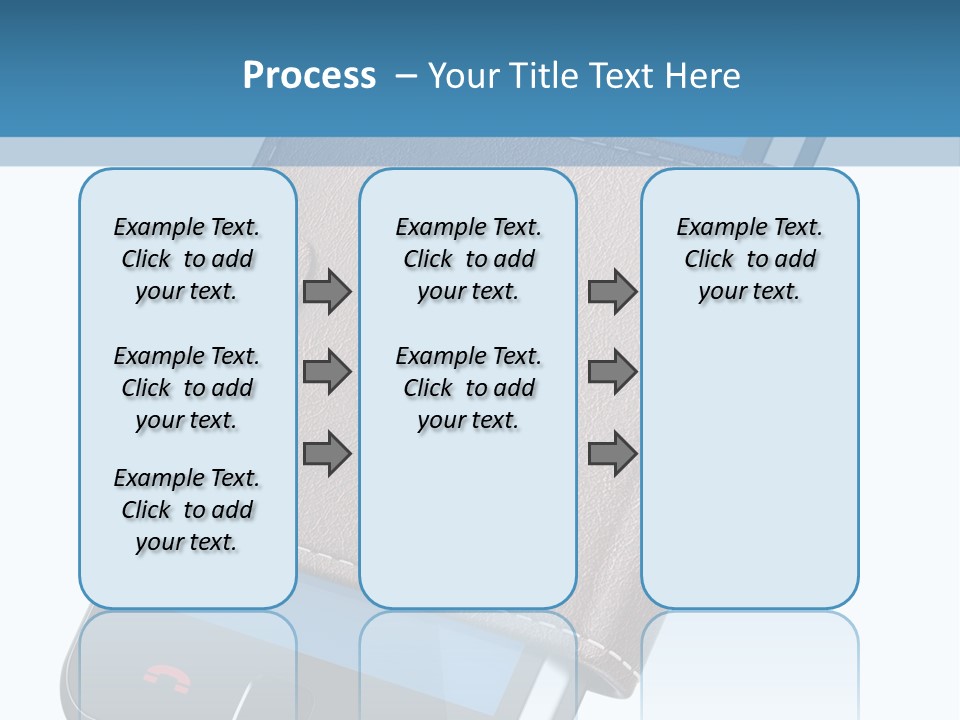 Process – Your Title Text Here

Example Text. Click to add your text.

Example Text. Click to add your text.

Example Text. Click to add your text.

Example Text. Click to add your text.

Example Text. Click to add your text.

Example Text. Click to add your text.